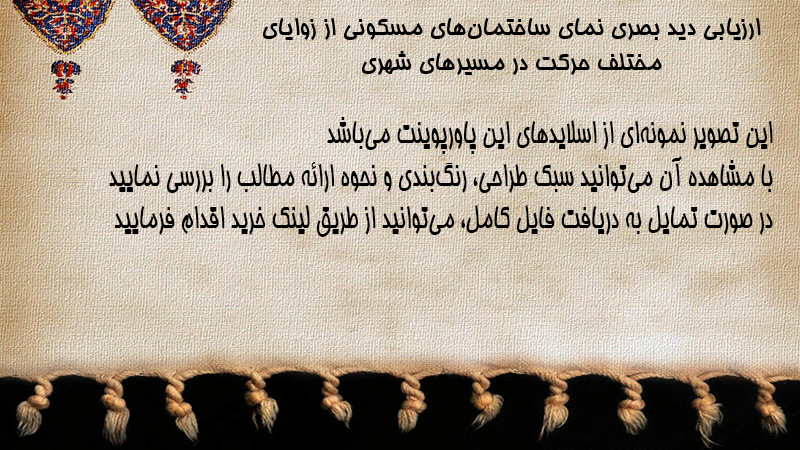 ارزیابی دید بصری نمای ساختمان‌های مسکونی از زوایای مختلف حرکت در مسیرهای شهری

این تصویر نمونه‌ای از اسلایدهای این پاورپوینت می‌باشد
با مشاهده آن می‌توانید سبک طراحی، رنگ‌بندی و نحوه ارائه مطالب را بررسی نمایید
در صورت تمایل به دریافت فایل کامل، می‌توانید از طریق لینک خرید اقدام فرمایید